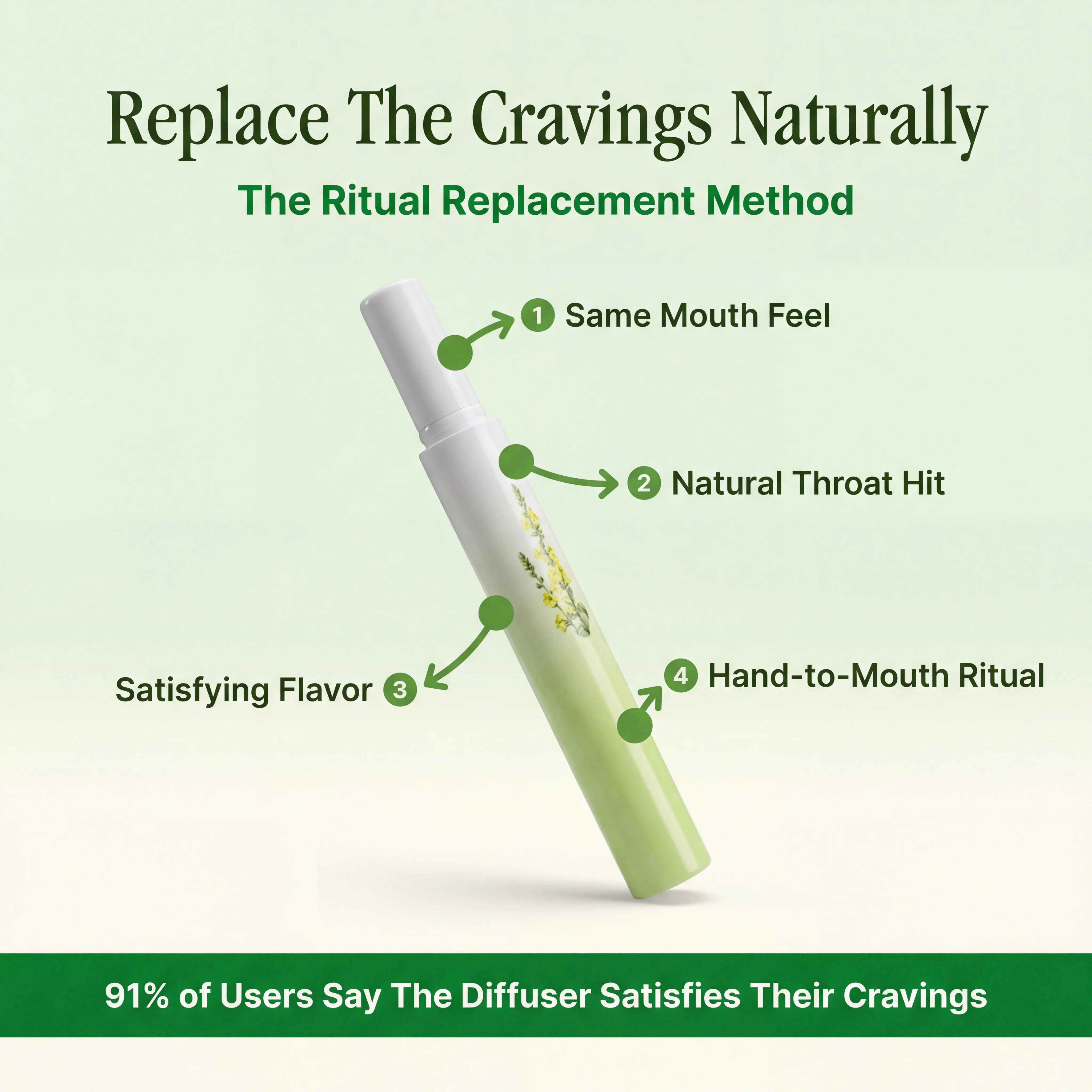 Replace The Cravings Naturally

The Ritual Replacement Method

1 Same Mouth Feel

2 Natural Throat Hit

Satisfying Flavor 3

4 Hand-to-Mouth Ritual

91% of Users Say The Diffuser Satisfies Their Cravings